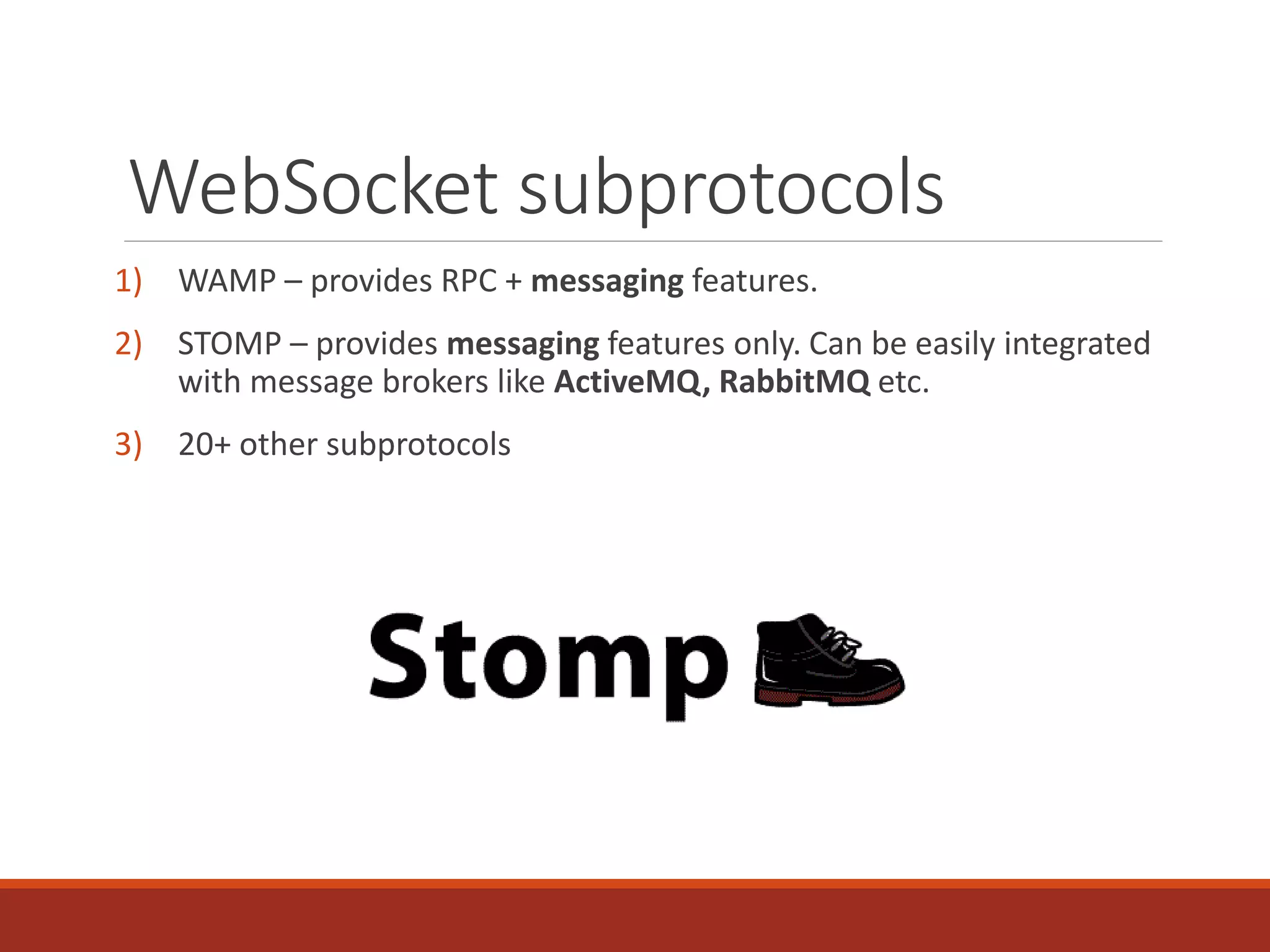 WebSocket subprotocols

1) WAMP – provides RPC + messaging features.

2) STOMP – provides messaging features only. Can be easily integrated with message brokers like ActiveMQ, RabbitMQ etc.

3) 20+ other subprotocols

Stomp